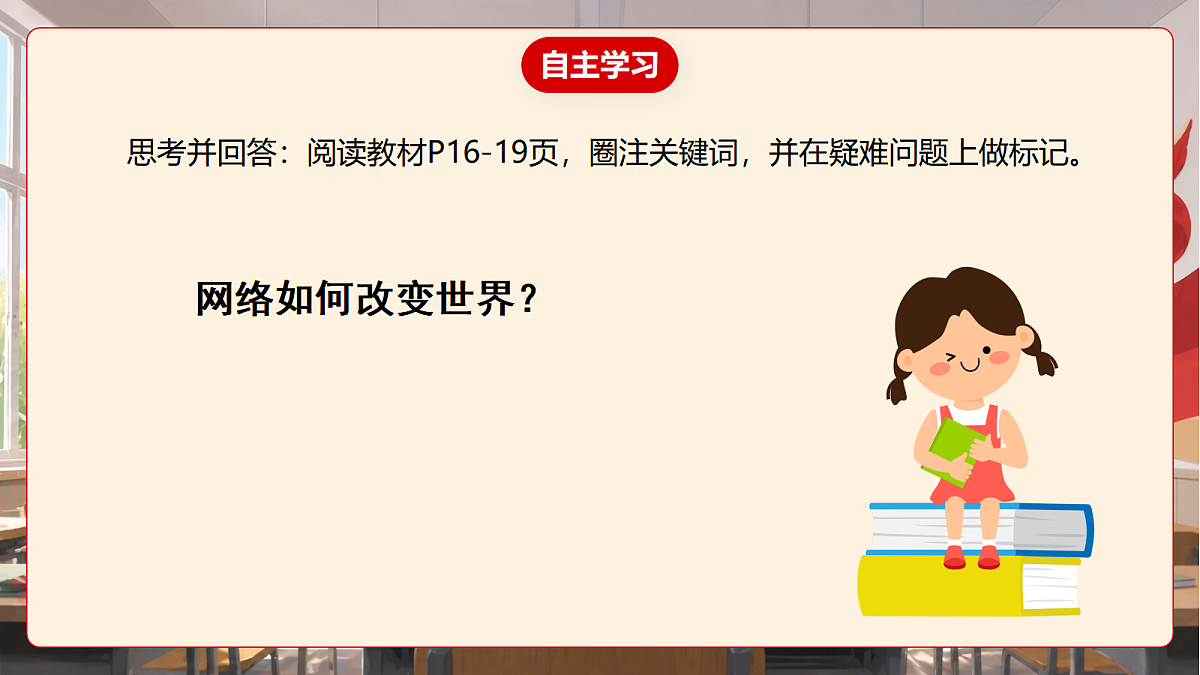 自主学习

思考并回答：阅读教材P16-19页，圈注关键词，并在疑难问题上做标记。

网络如何改变世界？